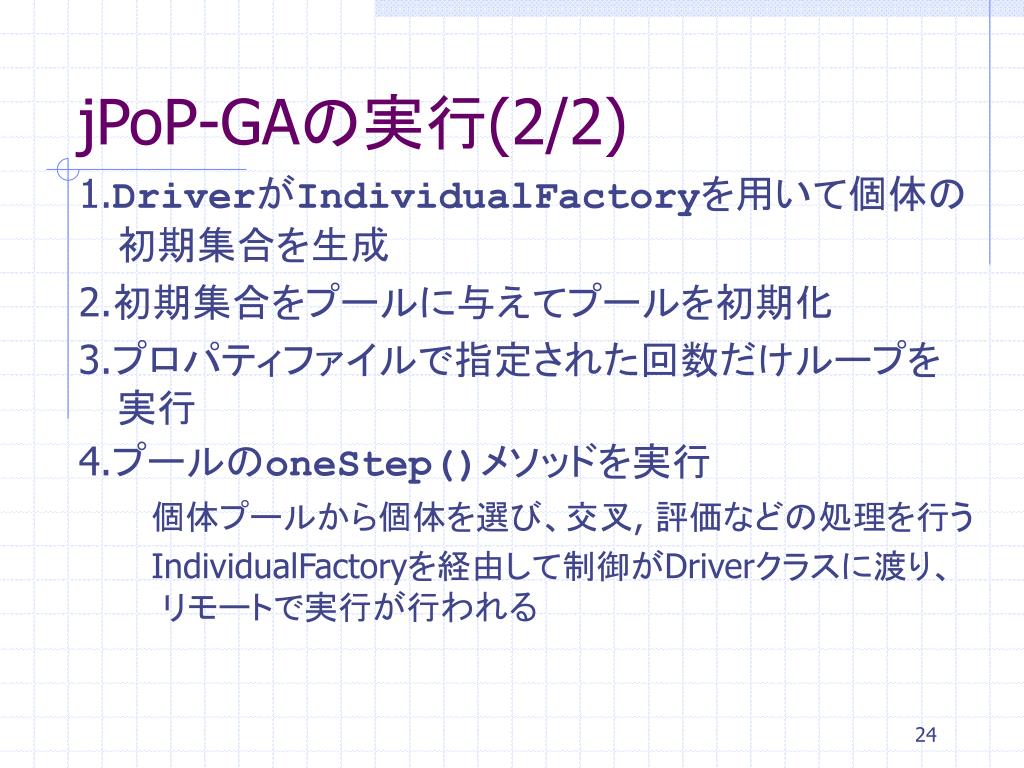 jPoP-GAの実行(2/2)

1.DriverがIndividualFactoryを用いて個体の初期集合を生成

2.初期集合をプールに与えてプールを初期化

3.プロパティファイルで指定された回数だけループを実行

4.プールのoneStep()メソッドを実行

個体プールから個体を選び、交叉, 評価などの処理を行う

IndividualFactoryを経由して制御がDriverクラスに渡り、リモートで実行が行われる

24